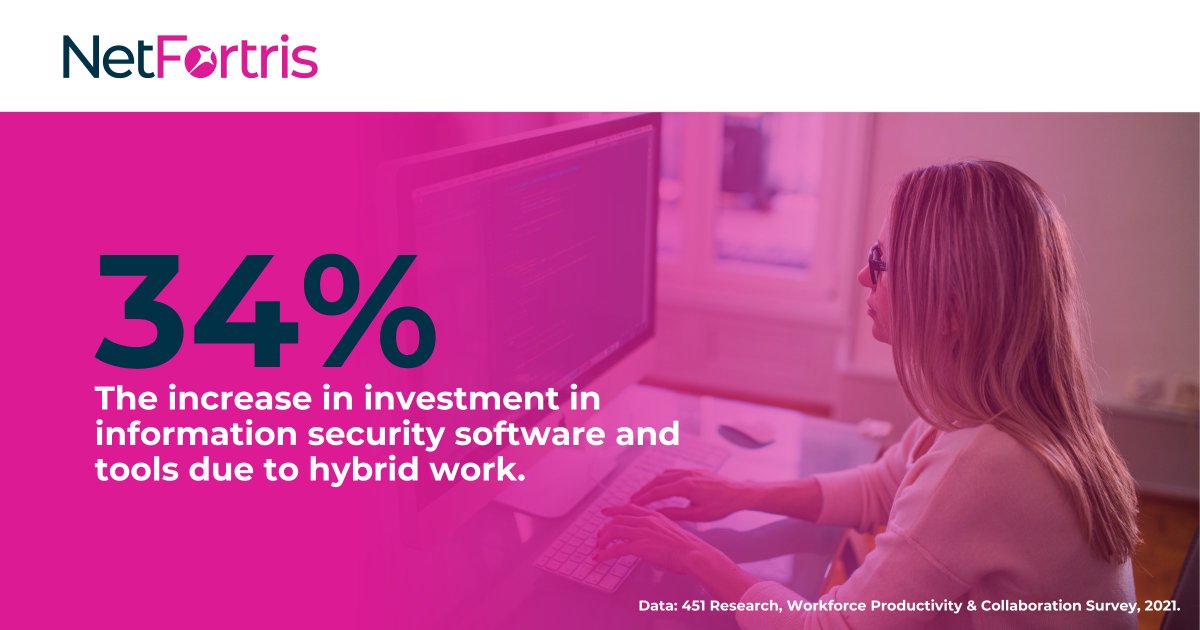 NetFortris

34%

The increase in investment in information security software and tools due to hybrid work.

Data: 451 Research, Workforce Productivity & Collaboration Survey, 2021.